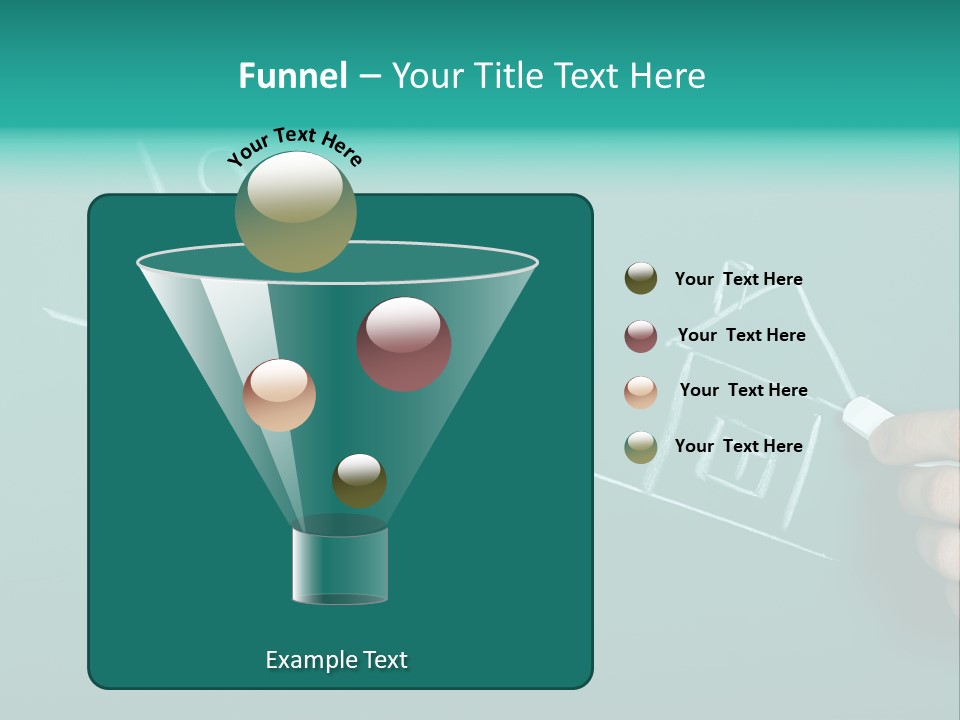 Funnel – Your Title Text Here

Your Text Here

Your Text Here

Your Text Here

Your Text Here

Your Text Here

Example Text